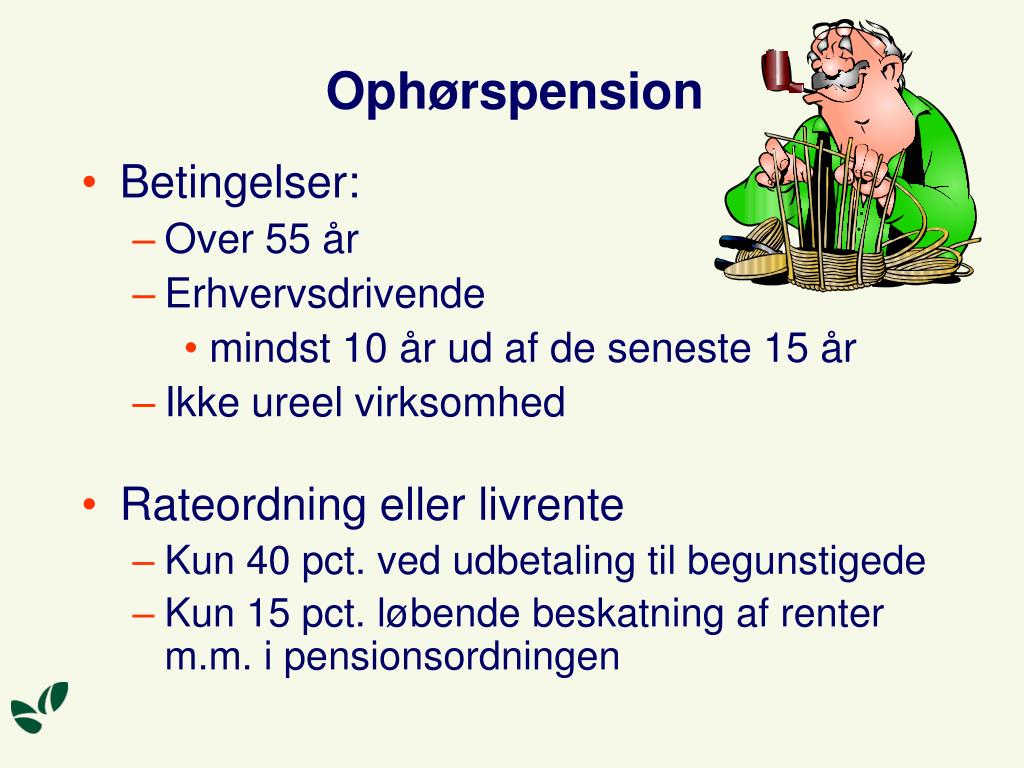 Ophørspension

• Betingelser:
– Over 55 år
– Erhvervsdrivende
• mindst 10 år ud af de seneste 15 år
– Ikke ureel virksomhed

• Rateordning eller livrente
– Kun 40 pct. ved udbetaling til begunstigede
– Kun 15 pct. løbende beskatning af renter m.m. i pensionsordningen